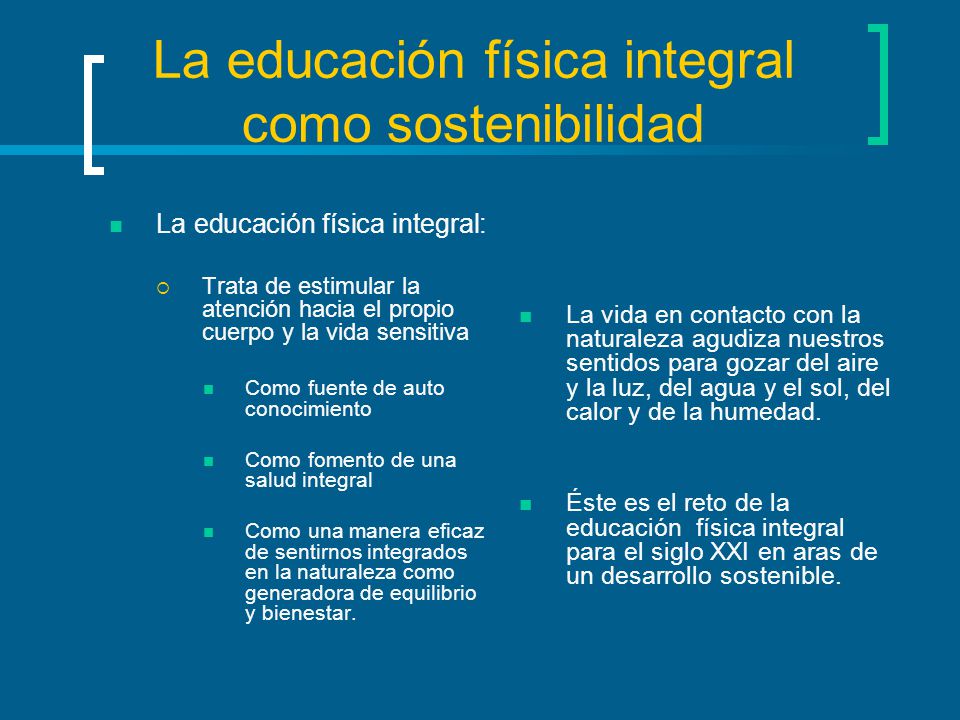 La educación física integral como sostenibilidad

La educación física integral:

Trata de estimular la atención hacia el propio cuerpo y la vida sensitiva

Como fuente de auto conocimiento

Como fomento de una salud integral

Como una manera eficaz de sentirnos integrados en la naturaleza como generadora de equilibrio y bienestar.

La vida en contacto con la naturaleza agudiza nuestros sentidos para gozar del aire y la luz, del agua y el sol, del calor y de la humedad.

Éste es el reto de la educación física integral para el siglo XXI en aras de un desarrollo sostenible.